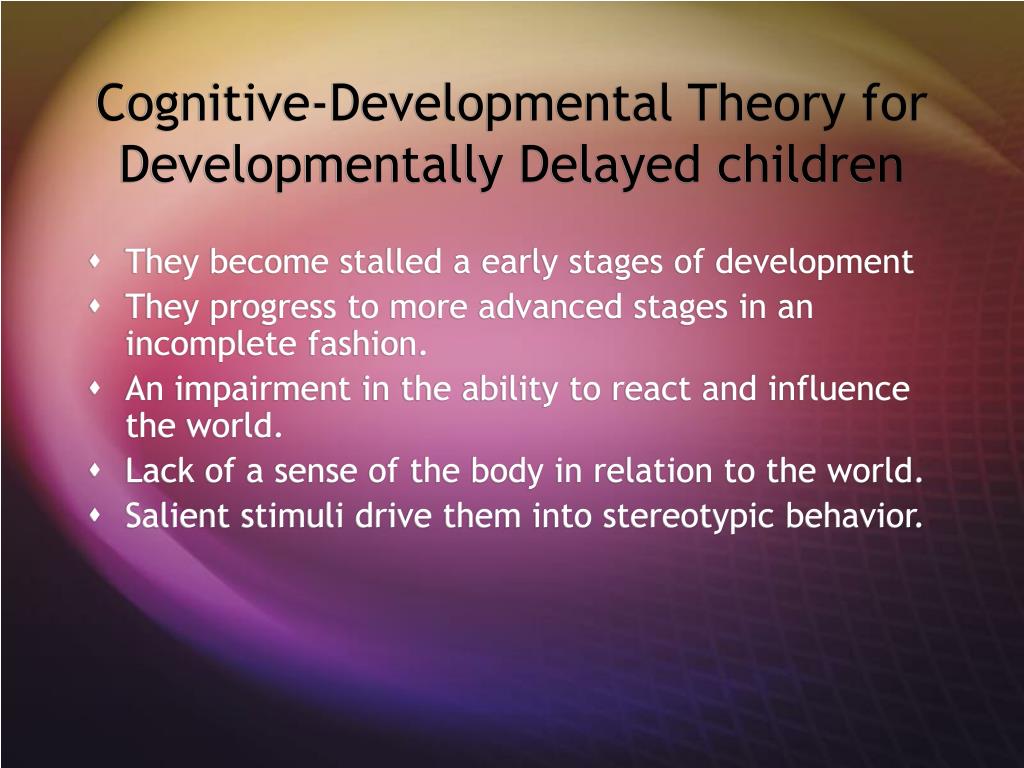 Cognitive-Developmental Theory for Developmentally Delayed children

- They become stalled a early stages of development
- They progress to more advanced stages in an incomplete fashion.
- An impairment in the ability to react and influence the world.
- Lack of a sense of the body in relation to the world.
- Salient stimuli drive them into stereotypic behavior.